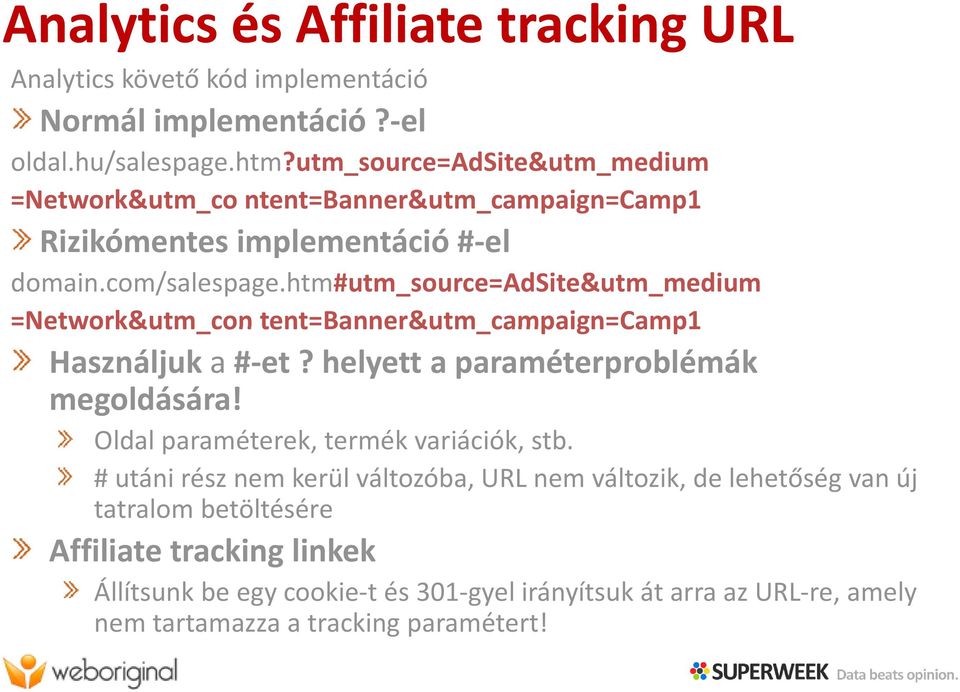 Analytics és Affiliate tracking URL

Analytics követő kód implementáció

» Normál implementáció ?-el

oldal.hu/salespage.htm?utm_source=AdSite&utm_medium =Network&utm_co ntent=Banner&utm_campaign=Camp1

» Rizikómentes implementáció #-el

domain.com/salespage.htm#utm_source=AdSite&utm_medium =Network&utm_con tent=Banner&utm_campaign=Camp1

» Használjuk a #-et ? helyett a paraméterproblémák megoldására!

» Oldal paraméterek, termék variációk, stb.

» # utáni rész nem kerül változóba, URL nem változik, de lehetőség van új tatralom betöltésére

» Affiliate tracking linkek

» Állítsunk be egy cookie-t és 301-gyel irányítsuk át arra az URL-re, amely nem tartamazza a tracking paramétert!

weboriginal

SUPERWEEK Data beats opinion.